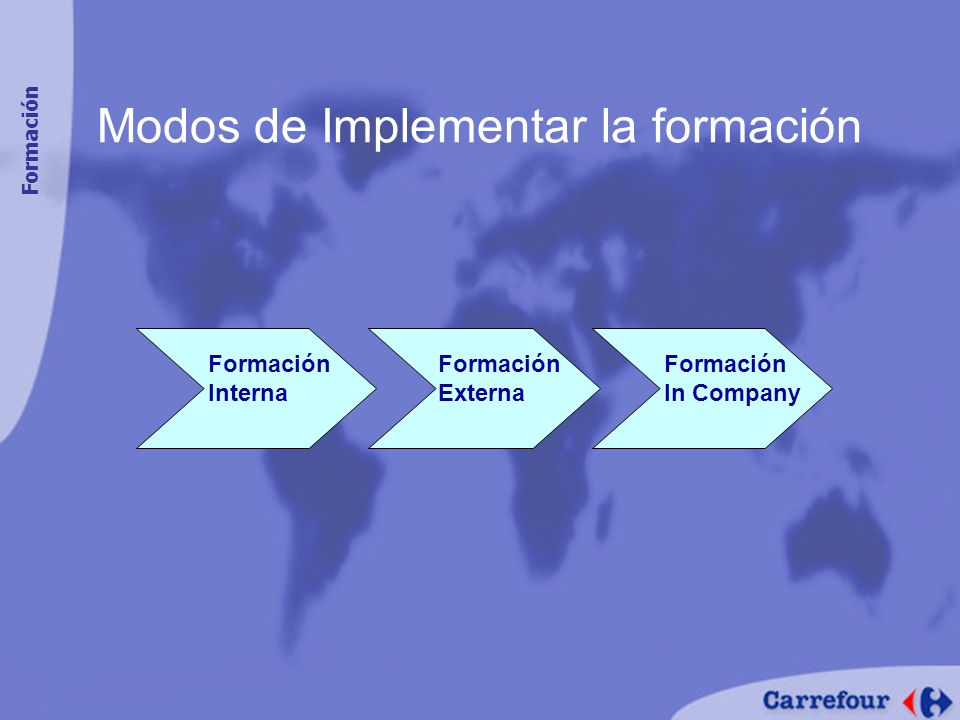 Formación

Modos de Implementar la formación

Formación Interna

Formación Externa

Formación In Company

Carrefour